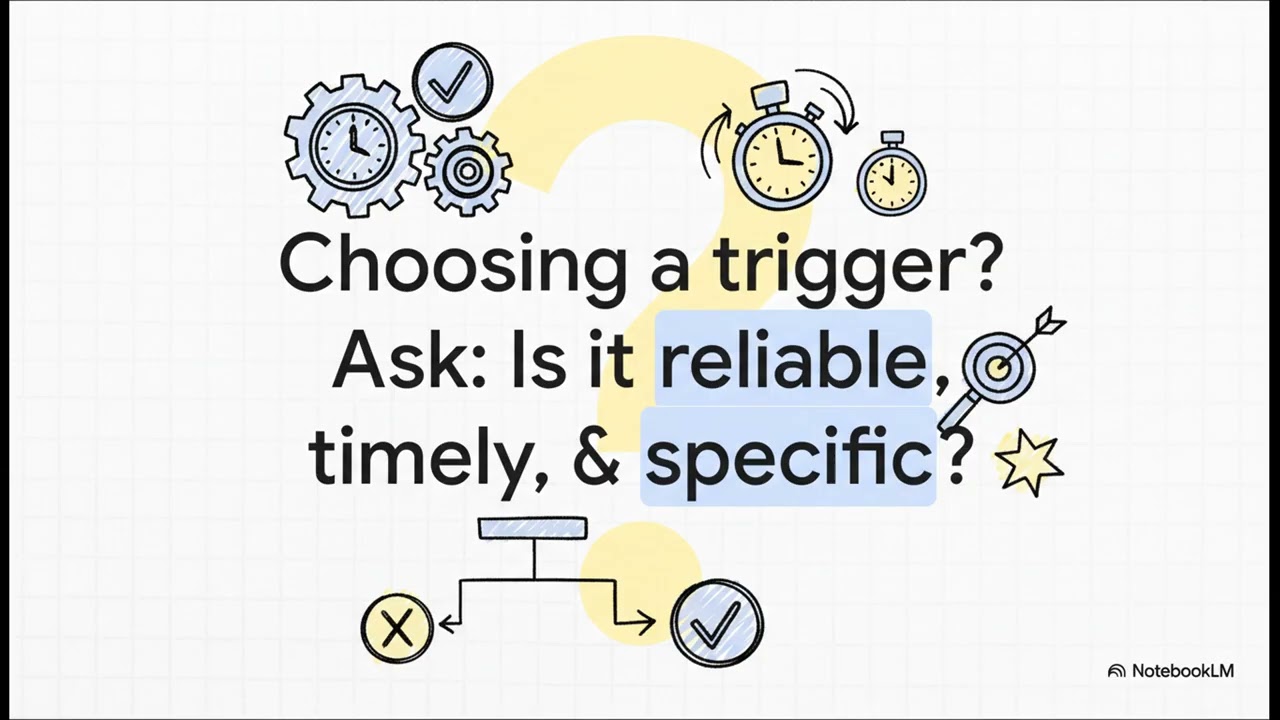 Choosing a trigger?
Ask: Is it reliable, timely, & specific?

NotebookLM